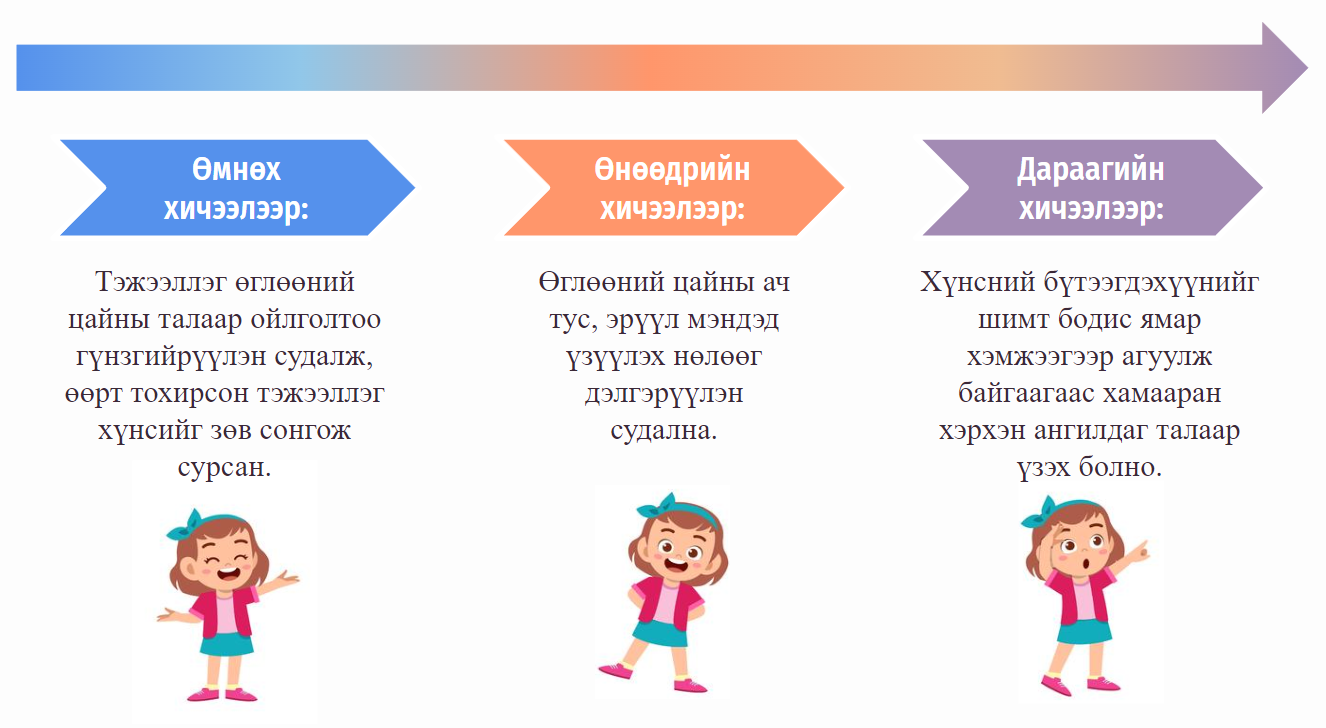 Өмнөх хичээлээр:

Тэжээллэг өглөөний цайны талаар ойлголтоо гүнзгийрүүлэн судалж, өөрт тохирсон тэжээллэг хүнсийг зөв сонгож сурсан.

Өнөөдрийн хичээлээр:

Өглөөний цайны ач тус, эрүүл мэндэд үзүүлэх нөлөөг дэлгэрүүлэн судална.

Дараагийн хичээлээр:

Хүнсний бүтээгдэхүүнийг шимт бодис ямар хэмжээгээр агуулж байгаагаас хамааран хэрхэн ангилдаг талаар үзэх болно.